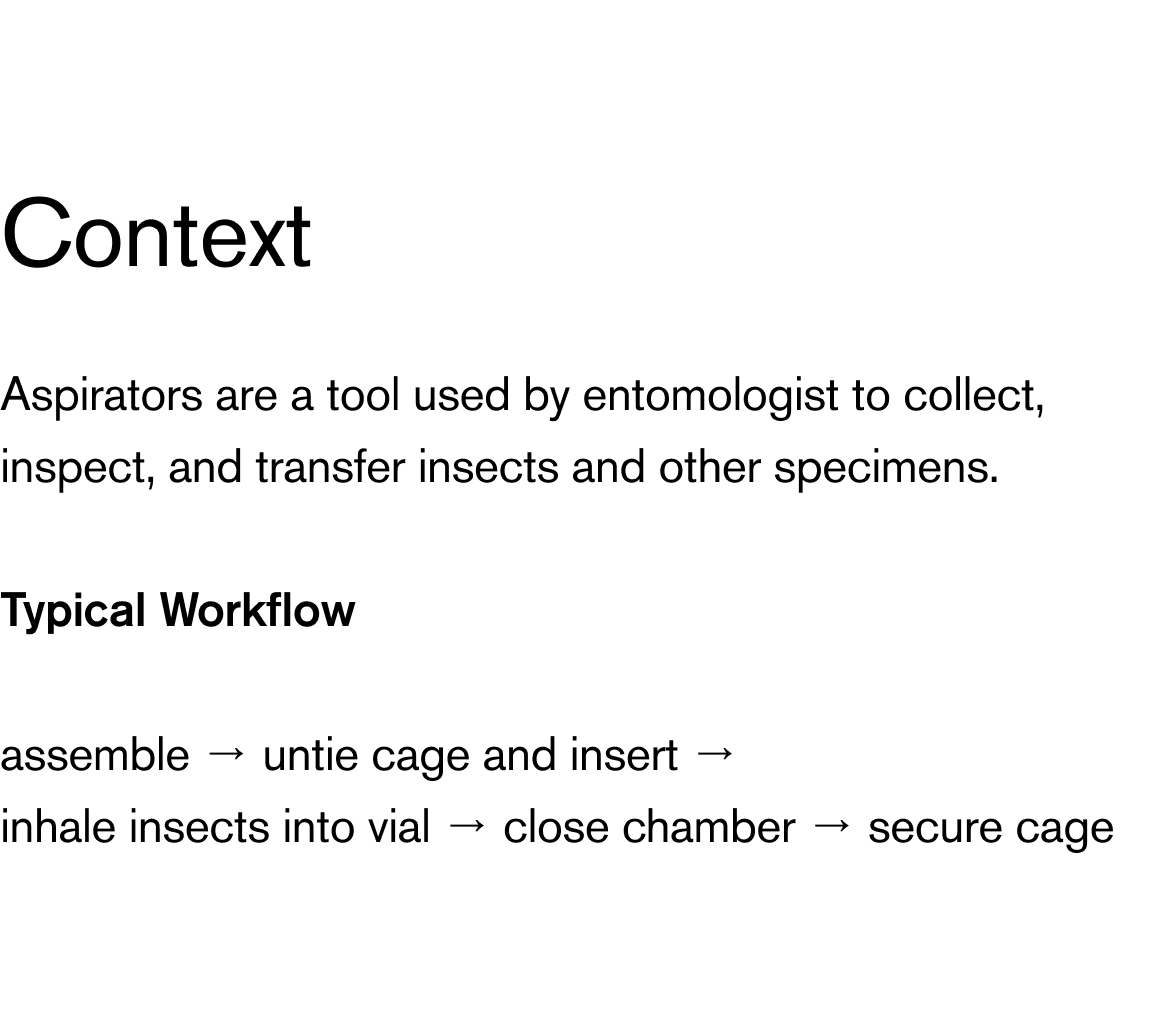 Context

Aspirators are a tool used by entomologist to collect, inspect, and transfer insects and other specimens.

Typical Workflow

assemble → untie cage and insert →
inhale insects into vial → close chamber → secure cage